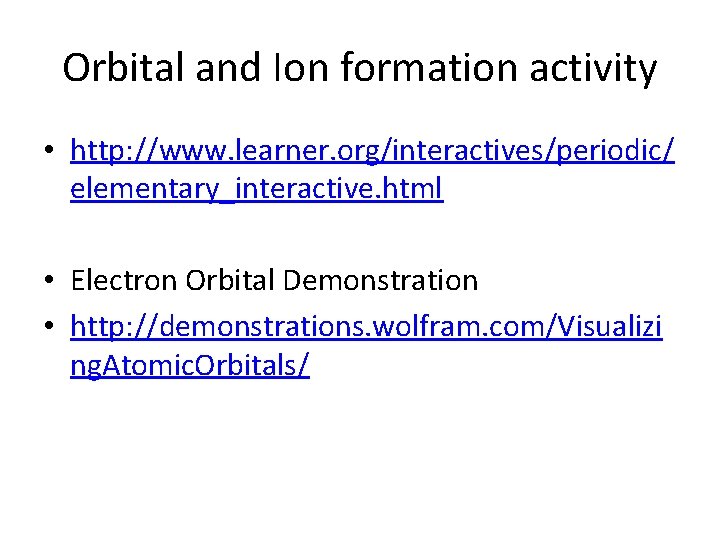 Orbital and Ion formation activity

• http://www.learner.org/interactives/periodic/elementary_interactive.html

• Electron Orbital Demonstration
• http://demonstrations.wolfram.com/VisualizingAtomicOrbitals/